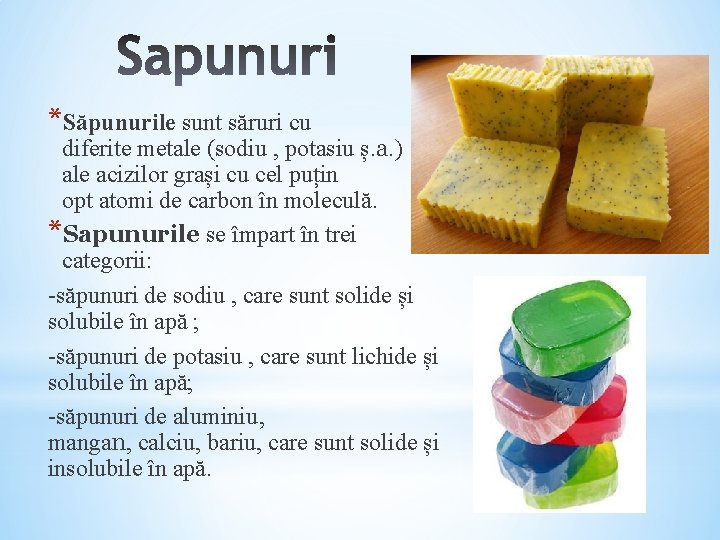 Sapunuri

*Săpunurile sunt săruri cu diferite metale (sodiu , potasiu ș.a.) ale acizilor grași cu cel puțin opt atomi de carbon în moleculă.

*Sapunurile se împart în trei categorii:

-săpunuri de sodiu , care sunt solide și solubile în apă ;

-săpunuri de potasiu , care sunt lichide și solubile în apă;

-săpunuri de aluminiu, mangan, calciu, bariu, care sunt solide și insolubile în apă.